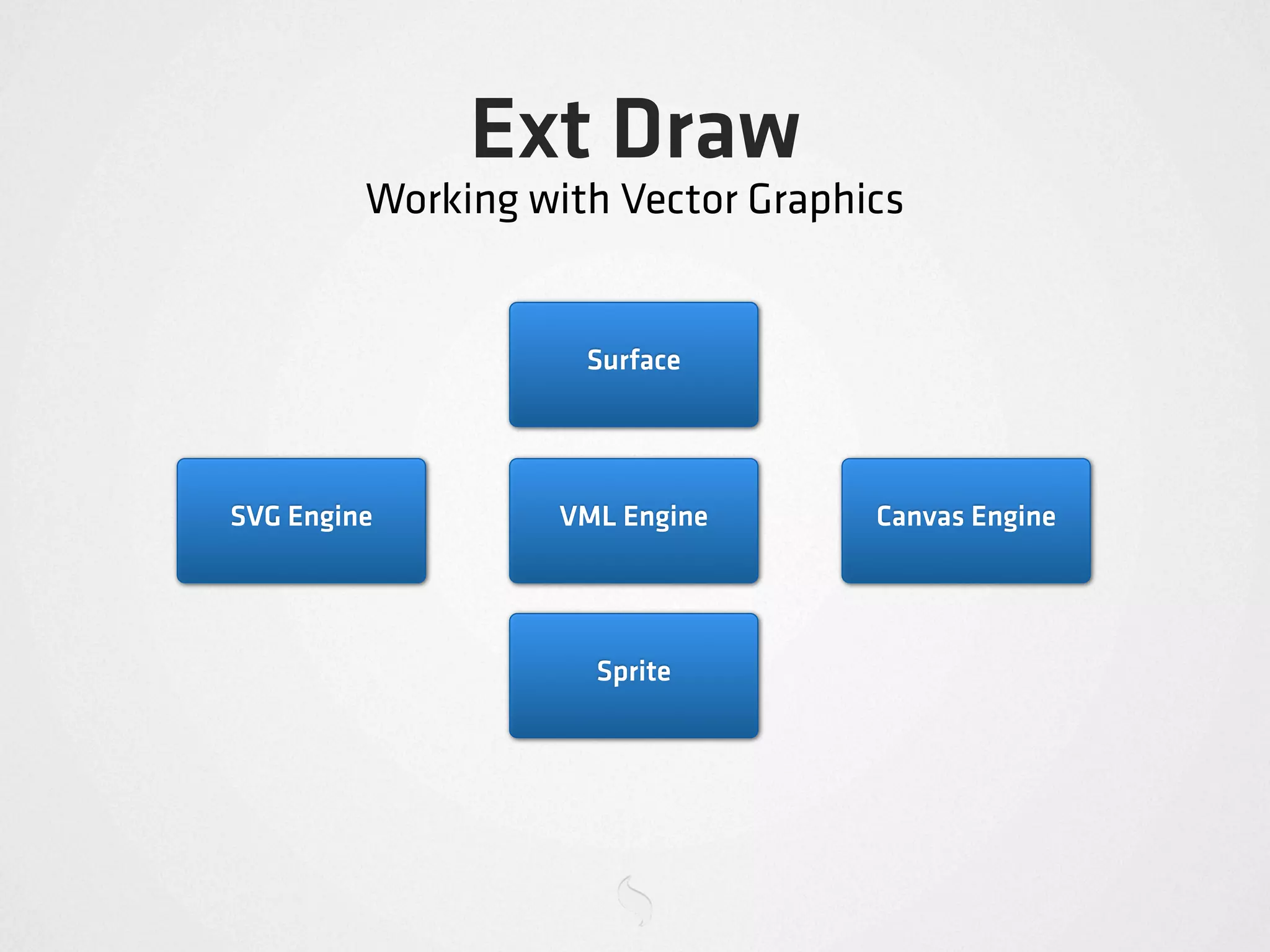 Ext Draw
Working with Vector Graphics

Surface

SVG Engine

VML Engine

Canvas Engine

Sprite